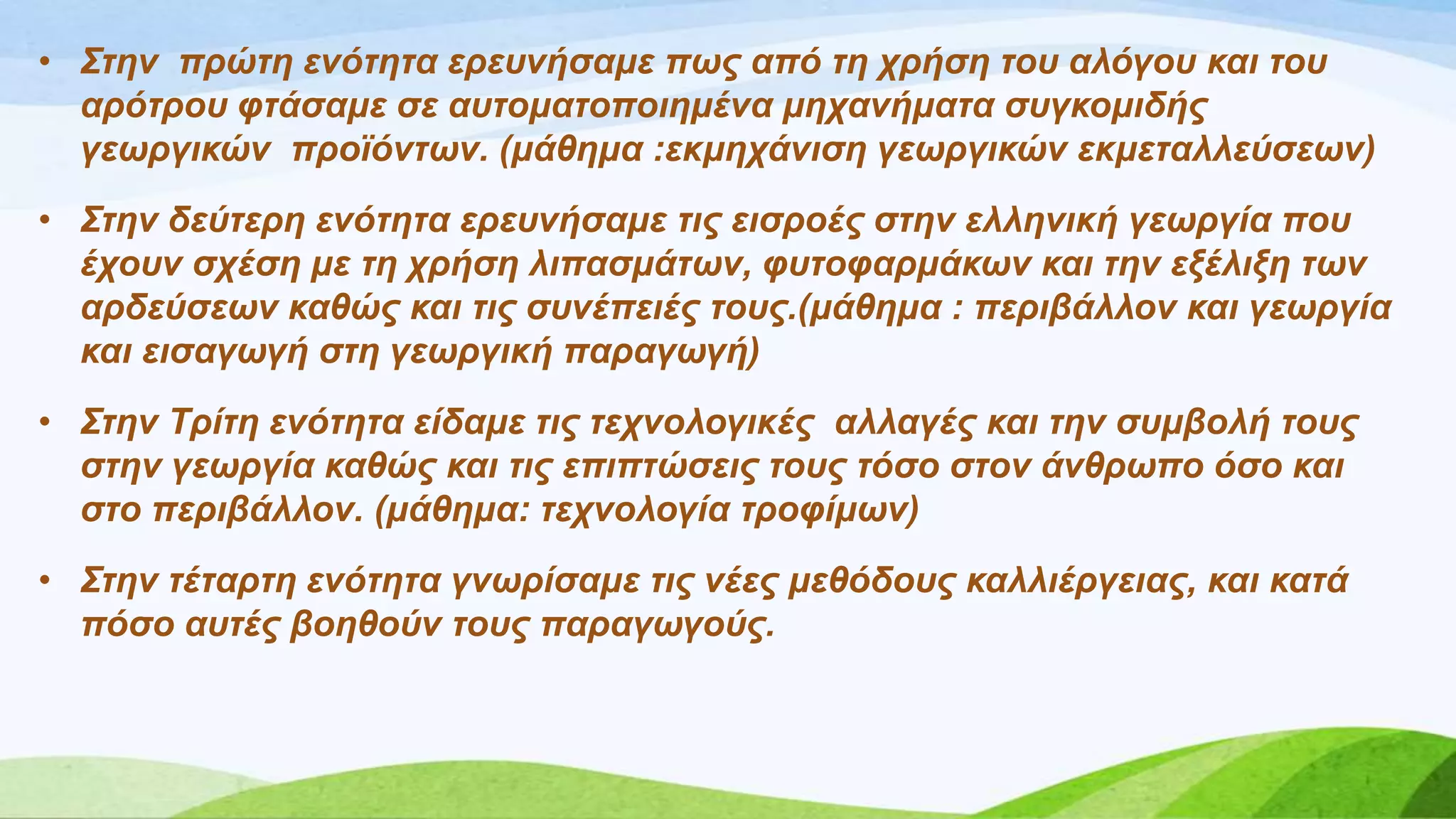 • Στην πρώτη ενότητα ερευνήσαμε πως από τη χρήση του αλόγου και του αρότρου φτάσαμε σε αυτοματοποιημένα μηχανήματα συγκομιδής γεωργικών προϊόντων. (μάθημα :εκμηχάνιση γεωργικών εκμεταλλεύσεων)

• Στην δεύτερη ενότητα ερευνήσαμε τις εισροές στην ελληνική γεωργία που έχουν σχέση με τη χρήση λιπασμάτων, φυτοφαρμάκων και την εξέλιξη των αρδεύσεων καθώς και τις συνέπειές τους.(μάθημα : περιβάλλον και γεωργία και εισαγωγή στη γεωργική παραγωγή)

• Στην Τρίτη ενότητα είδαμε τις τεχνολογικές αλλαγές και την συμβολή τους στην γεωργία καθώς και τις επιπτώσεις τους τόσο στον άνθρωπο όσο και στο περιβάλλον. (μάθημα: τεχνολογία τροφίμων)

• Στην τέταρτη ενότητα γνωρίσαμε τις νέες μεθόδους καλλιέργειας, και κατά πόσο αυτές βοηθούν τους παραγωγούς.